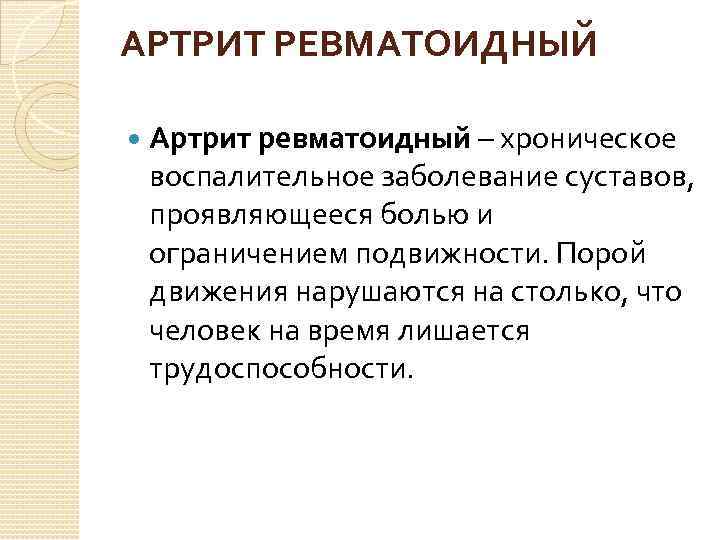 АРТРИТ РЕВМАТОИДНЫЙ

Артрит ревматоидный – хроническое воспалительное заболевание суставов, проявляющееся болью и ограничением подвижности. Порой движения нарушаются на столько, что человек на время лишается трудоспособности.